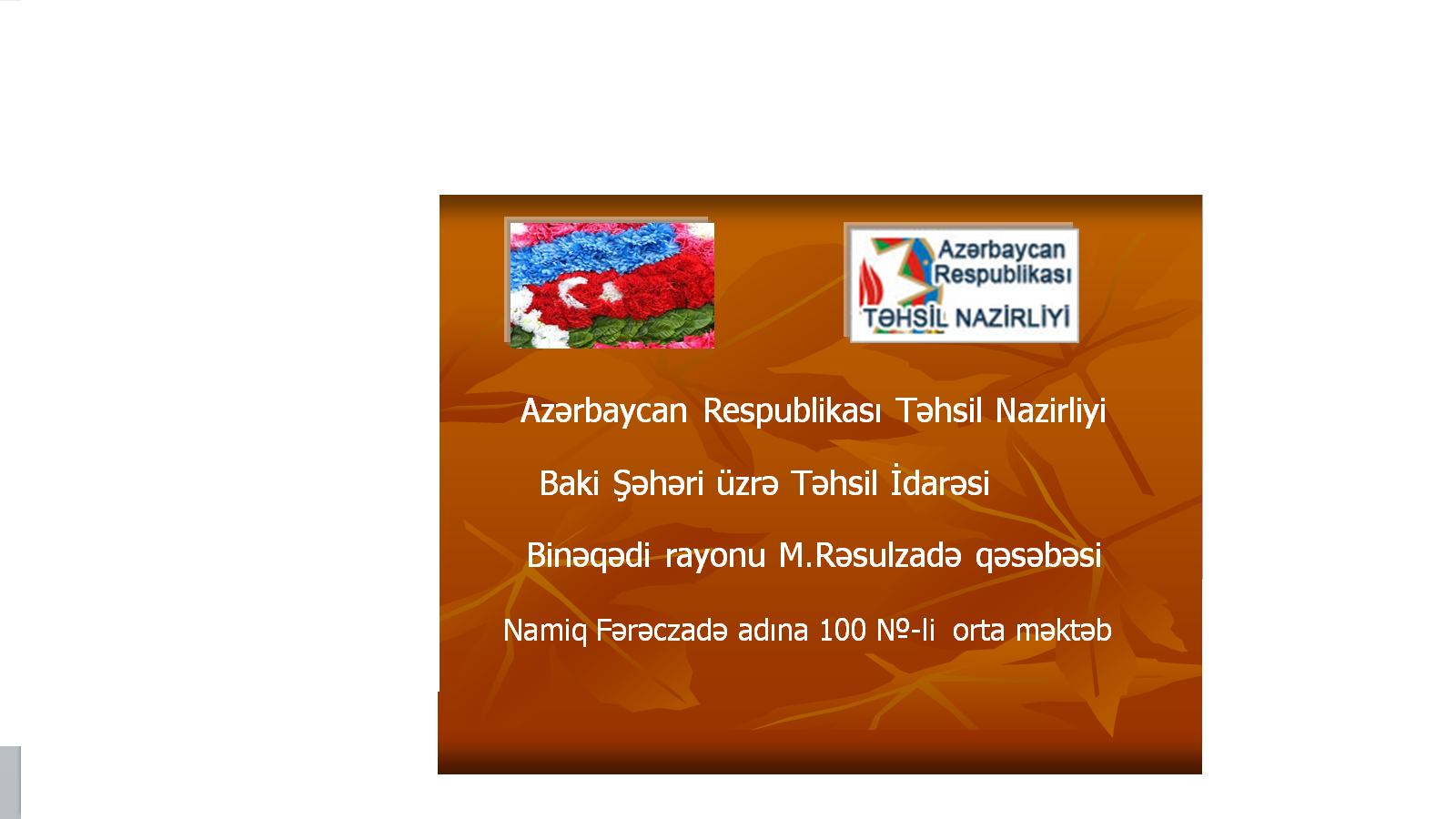 Azərbaycan Respublikası
TƏHSİL NAZİRLİYİ

Azərbaycan Respublikası Təhsil Nazirliyi

Baki Şəhəri üzrə Təhsil İdarəsi

Binəqədi rayonu M.Rəsulzadə qəsəbəsi

Namiq Fərəczadə adına 100 №-li orta məktəb